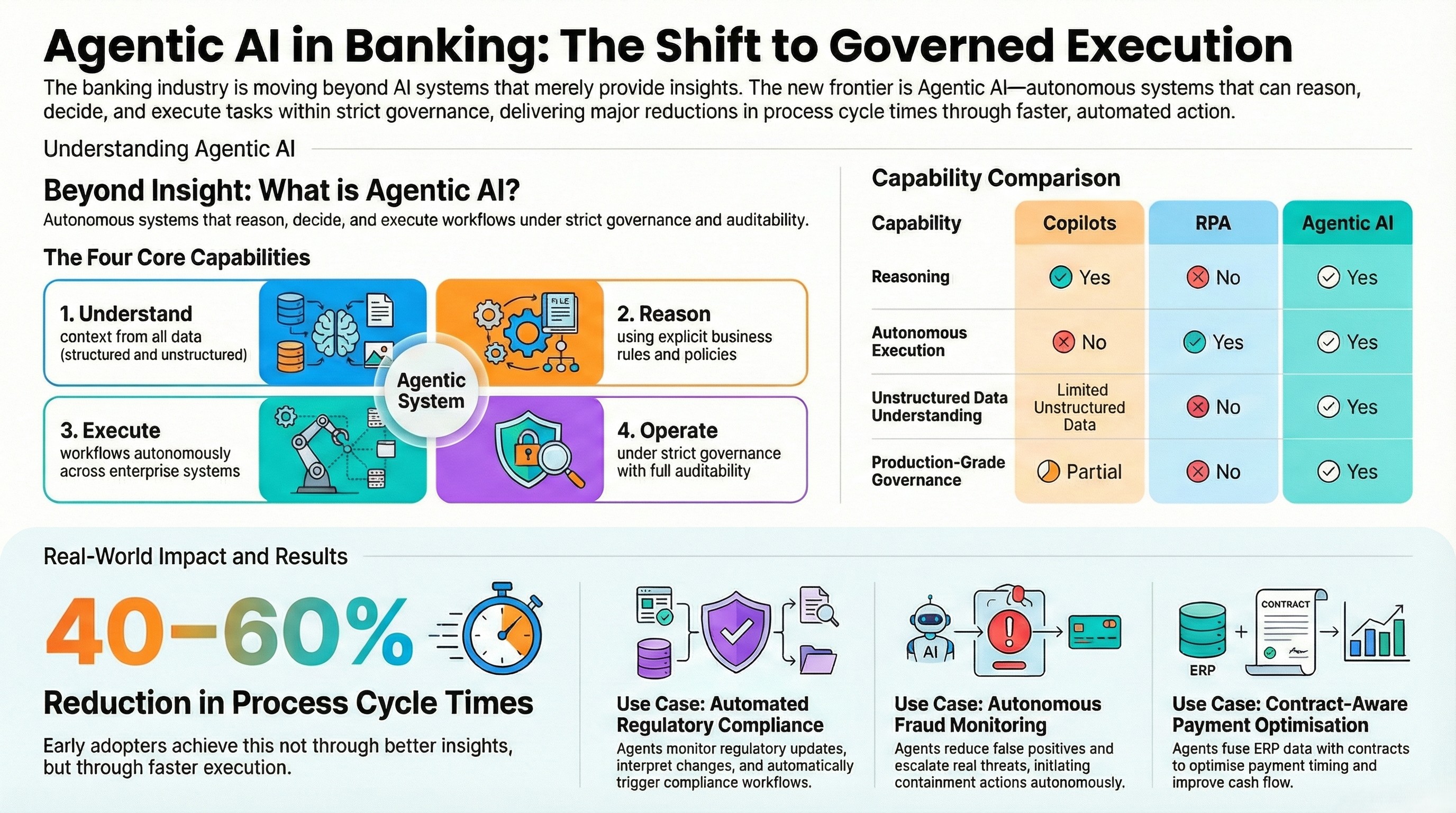 Agentic AI in Banking: The Shift to Governed Execution

The banking industry is moving beyond AI systems that merely provide insights. The new frontier is Agentic AI—autonomous systems that can reason, decide, and execute tasks within strict governance, delivering major reductions in process cycle times through faster, automated action.

Understanding Agentic AI

Beyond Insight: What is Agentic AI?

Autonomous systems that reason, decide, and execute workflows under strict governance and auditability.

The Four Core Capabilities

1. Understand
context from all data (structured and unstructured)

FILE

2. Reason
using explicit business rules and policies

Agentic System

3. Execute
workflows autonomously across enterprise systems

4. Operate
under strict governance with full auditability

Capability Comparison

| Capability | Copilots | RPA | Agentic AI |
|---|---|---|---|
| Reasoning | Yes | No | Yes |
| Autonomous Execution | No | Yes | Yes |
| Unstructured Data Understanding | Limited Unstructured Data | No | Yes |
| Production-Grade Governance | Partial | No | Yes |

Real-World Impact and Results

40–60%

Reduction in Process Cycle Times

Early adopters achieve this not through better insights, but through faster execution.

Use Case: Automated Regulatory Compliance
Agents monitor regulatory updates, interpret changes, and automatically trigger compliance workflows.

AI

Use Case: Autonomous Fraud Monitoring
Agents reduce false positives and escalate real threats, initlating containment actions autonomously.

ERP

CONTRACT

Use Case: Contract-Aware Payment Optimisation
Agents fuse ERP data with contracts to optimise payment timing and improve cash flow.